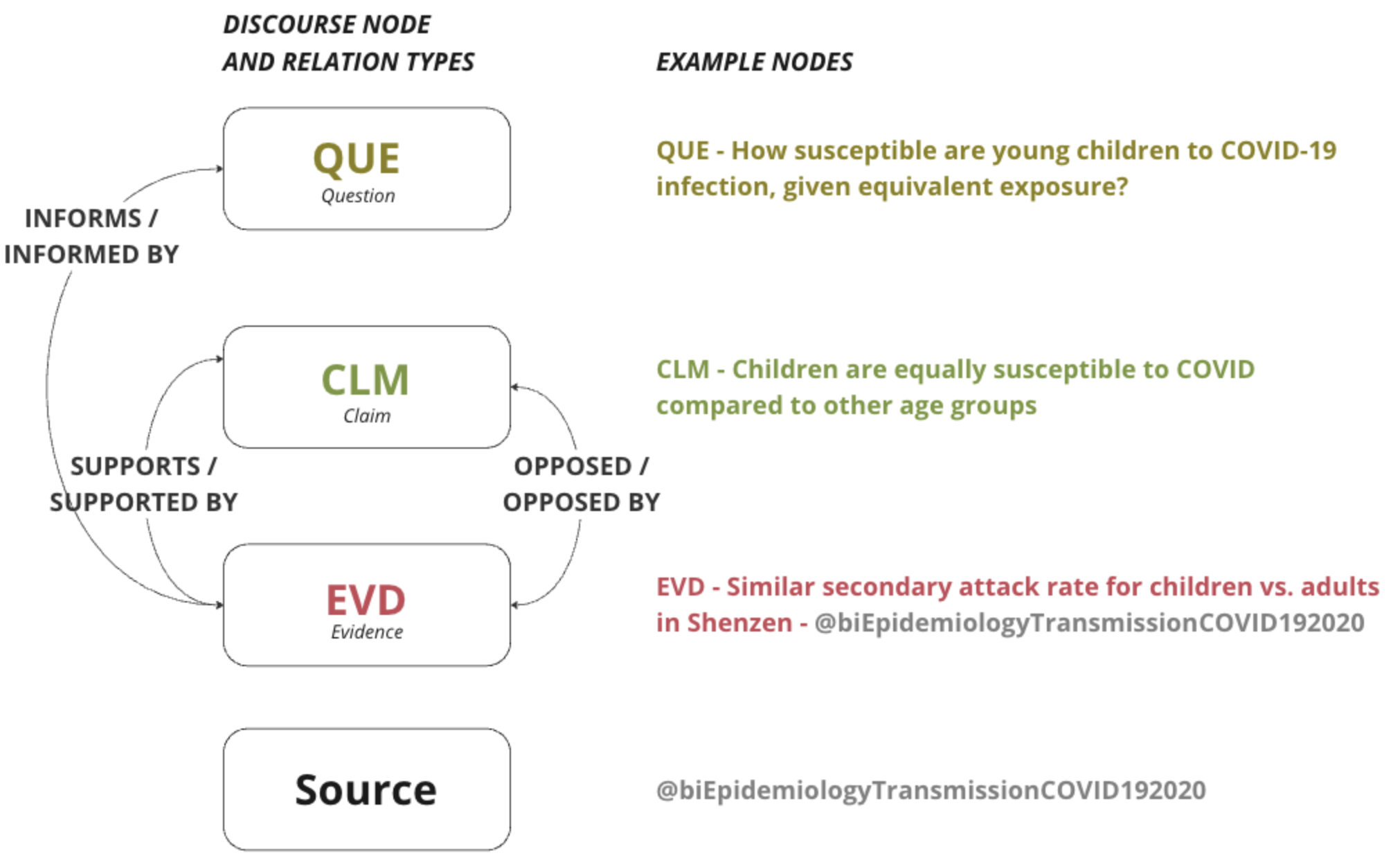 DISCOURSE NODE AND RELATION TYPES

EXAMPLE NODES

QUE
Question

QUE - How susceptible are young children to COVID-19 infection, given equivalent exposure?

INFORMS / INFORMED BY

CLM
Claim

CLM - Children are equally susceptible to COVID compared to other age groups

SUPPORTS / SUPPORTED BY

OPPOSED / OPPOSED BY

EVD
Evidence

EVD - Similar secondary attack rate for children vs. adults in Shenzen - @biEpidemiologyTransmissionCOVID192020

Source

@biEpidemiologyTransmissionCOVID192020